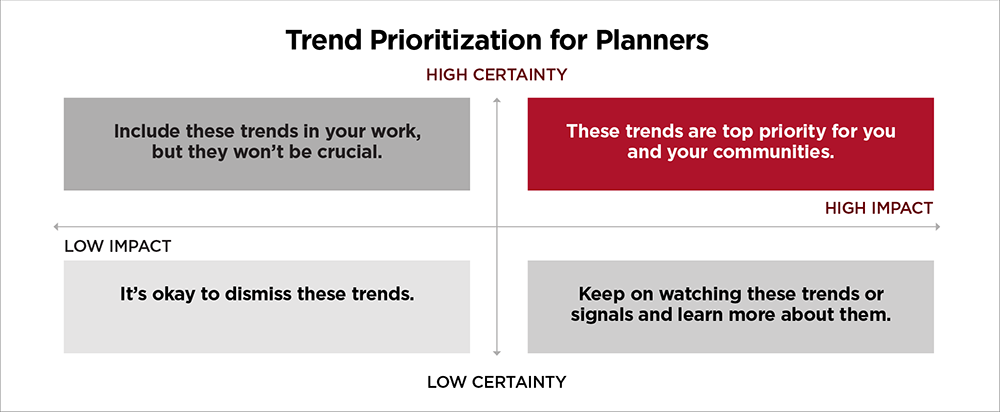 Trend Prioritization for Planners

HIGH CERTAINTY

Include these trends in your work, but they won't be crucial.

These trends are top priority for you and your communities.

HIGH IMPACT

LOW IMPACT

It's okay to dismiss these trends.

Keep on watching these trends or signals and learn more about them.

LOW CERTAINTY